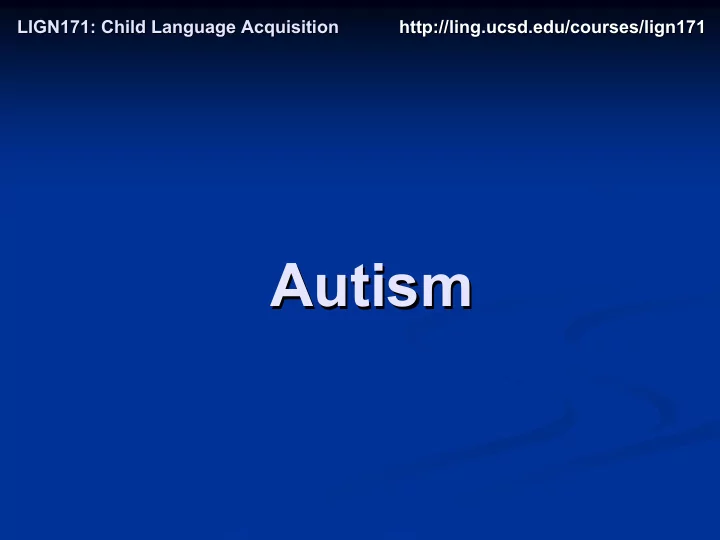 LIGN171: Child Language Acquisition http://ling.ucsd.edu/courses/lign171

Autism